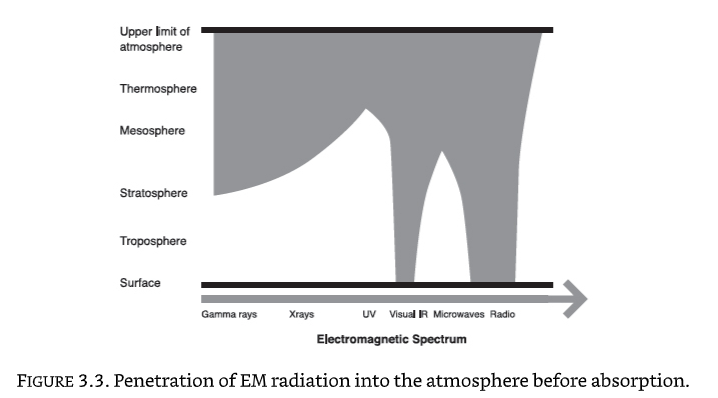 Upper limit of atmosphere

Thermosphere

Mesosphere

Stratosphere

Troposphere

Surface

Gamma rays Xrays UV Visual IR Microwaves Radio

Electromagnetic Spectrum

FIGURE 3.3. Penetration of EM radiation into the atmosphere before absorption.